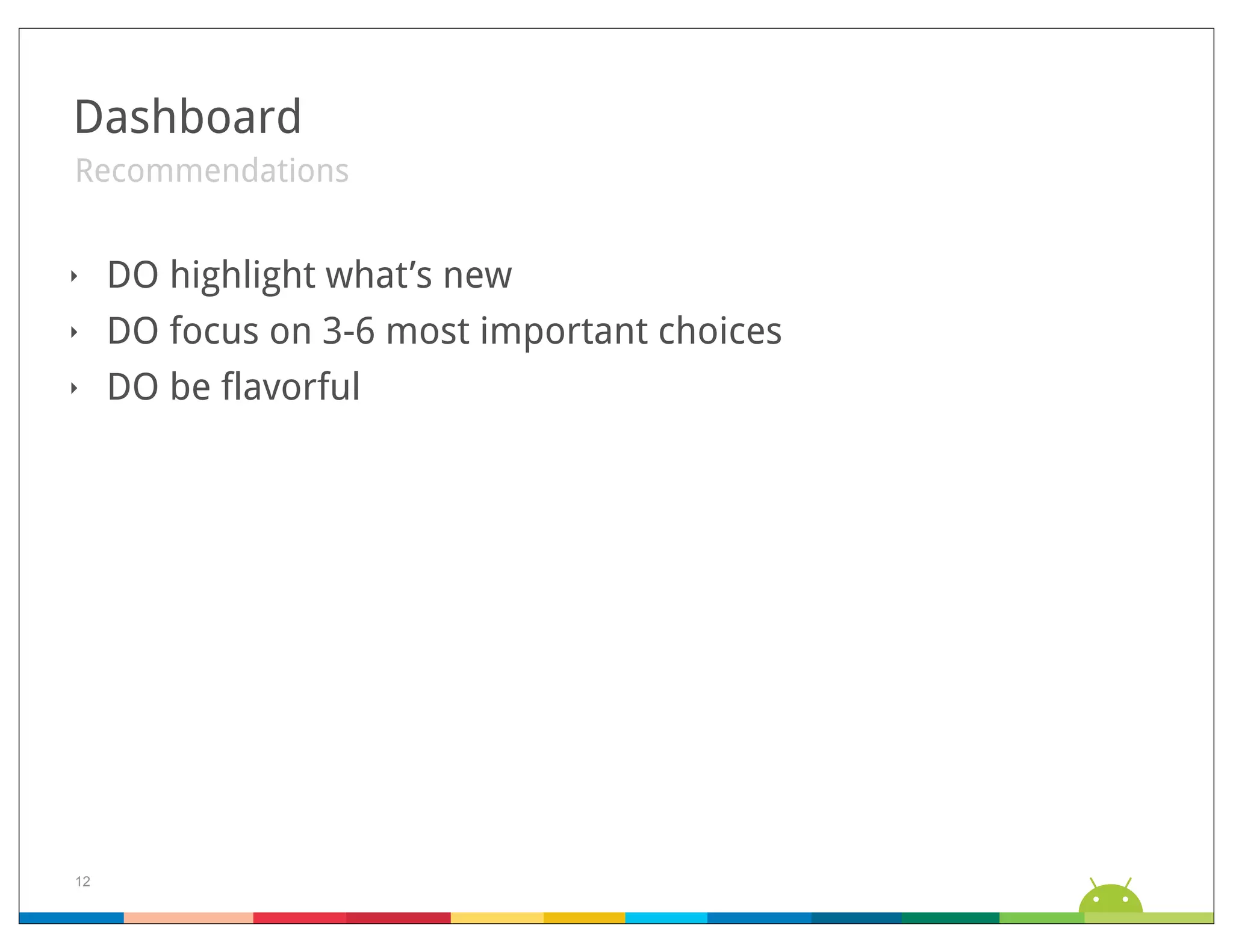 Dashboard

Recommendations

‣ DO highlight what’s new
‣ DO focus on 3-6 most important choices
‣ DO be flavorful

12